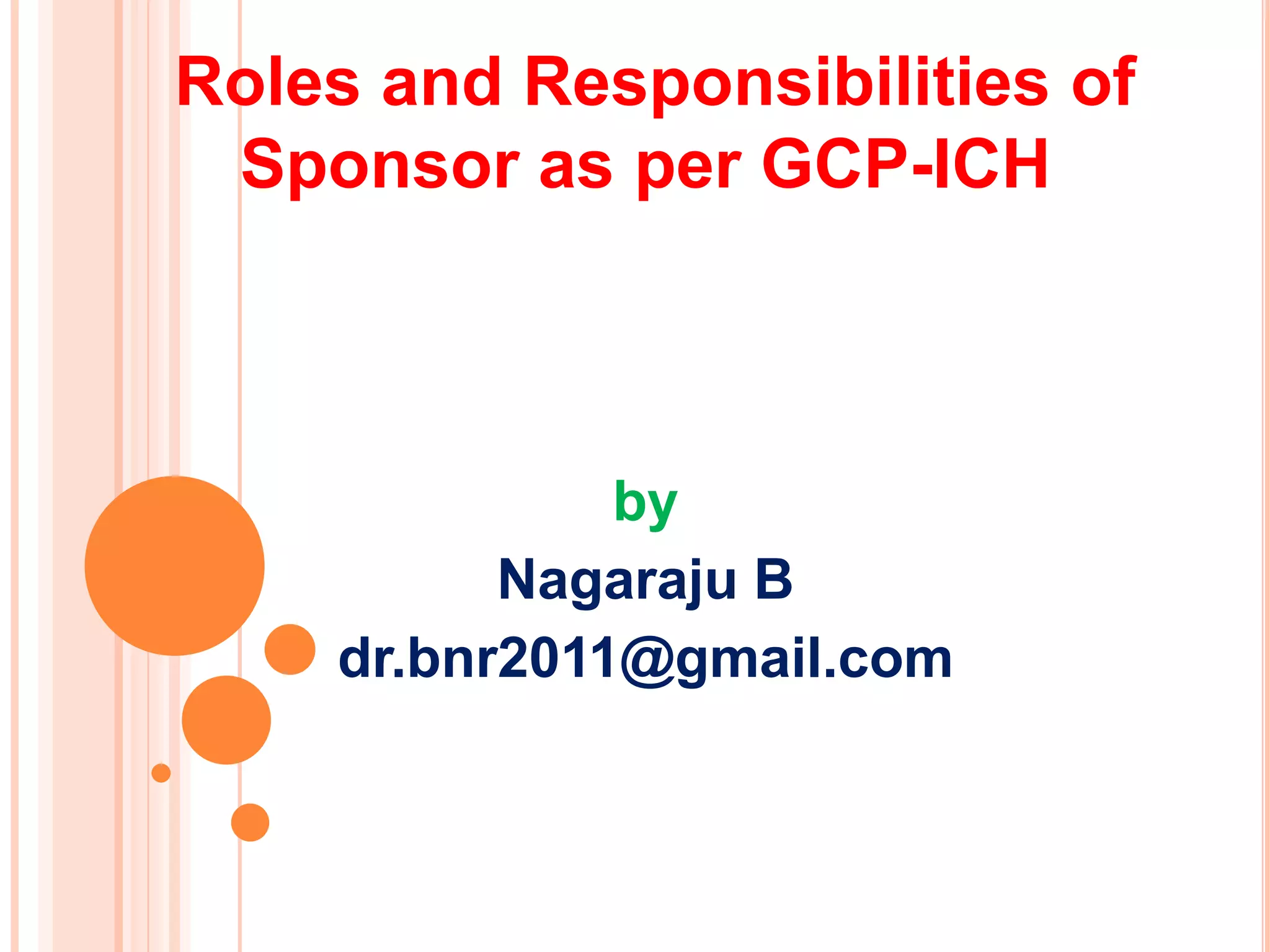 Roles and Responsibilities of Sponsor as per GCP-ICH

by

Nagaraju B

dr.bnr2011@gmail.com